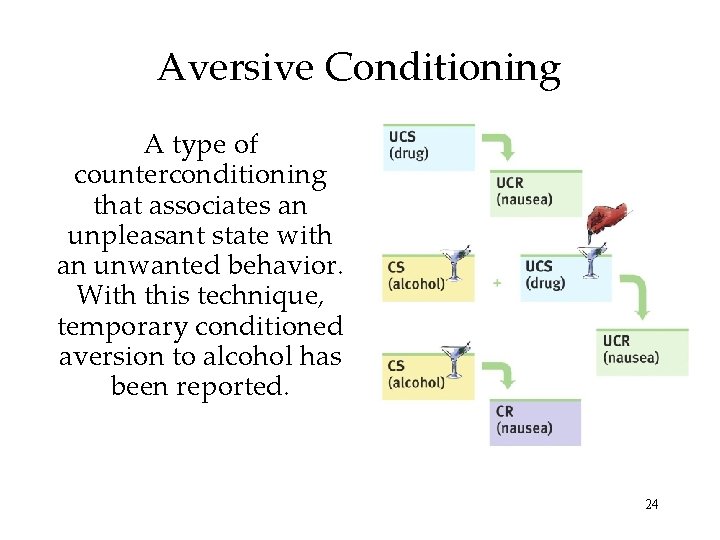 Aversive Conditioning

A type of counterconditioning that associates an unpleasant state with an unwanted behavior. With this technique, temporary conditioned aversion to alcohol has been reported.

UCS (drug)

UCR (nausea)

CS (alcohol)

+

UCS (drug)

UCR (nausea)

CS (alcohol)

CR (nausea)

24